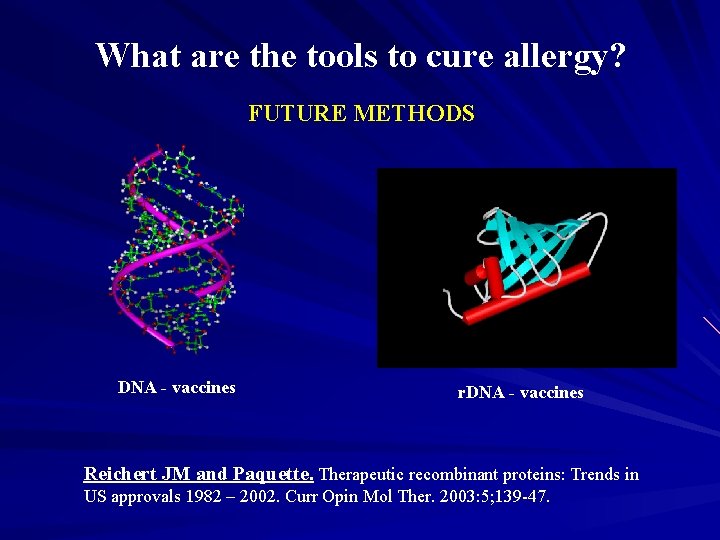 What are the tools to cure allergy?

FUTURE METHODS

DNA - vaccines

rDNA - vaccines

Reichert JM and Paquette. Therapeutic recombinant proteins: Trends in US approvals 1982 – 2002. Curr Opin Mol Ther. 2003:5;139-47.